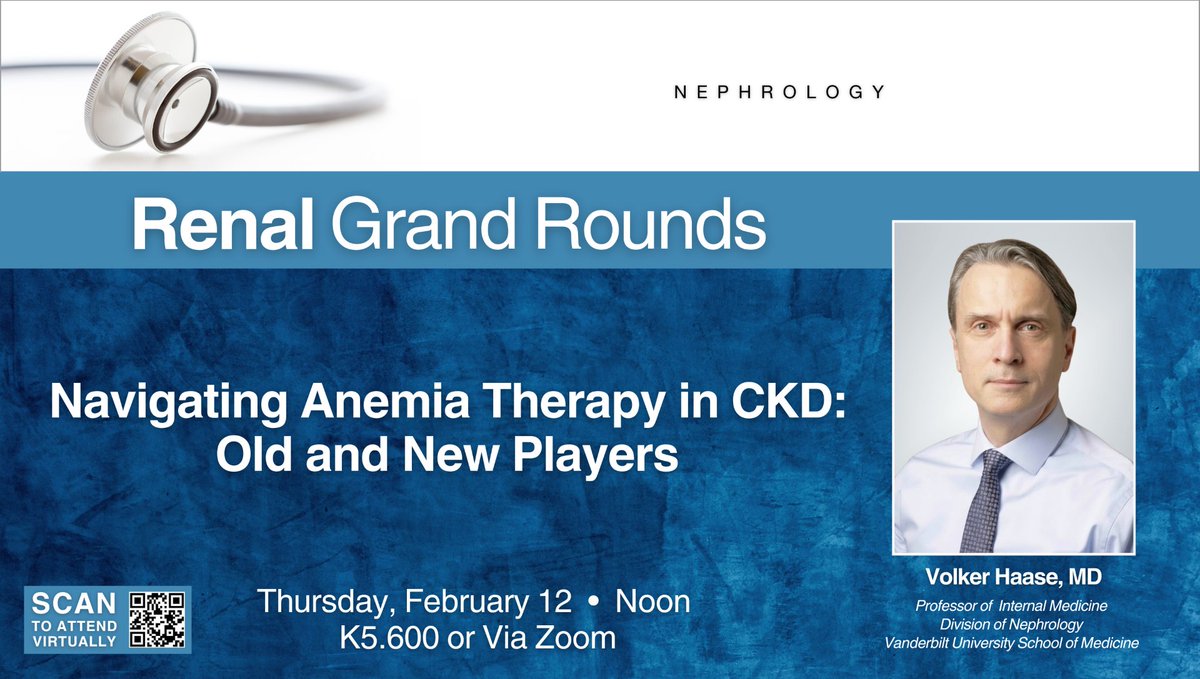 NEPHROLOGY

Renal Grand Rounds

Navigating Anemia Therapy in CKD: Old and New Players

SCAN TO ATTEND VIRTUALLY

Thursday, February 12 • Noon
K5.600 or Via Zoom

Volker Haase, MD
Professor of Internal Medicine
Division of Nephrology
Vanderbilt University School of Medicine